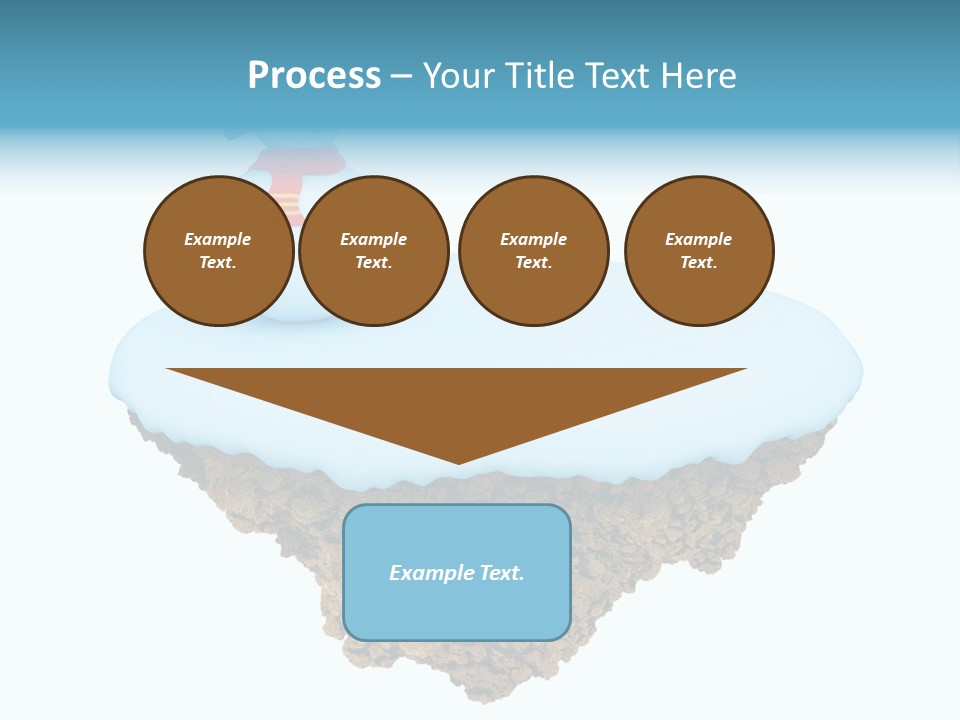 Process – Your Title Text Here

Example Text.

Example Text.

Example Text.

Example Text.

Example Text.